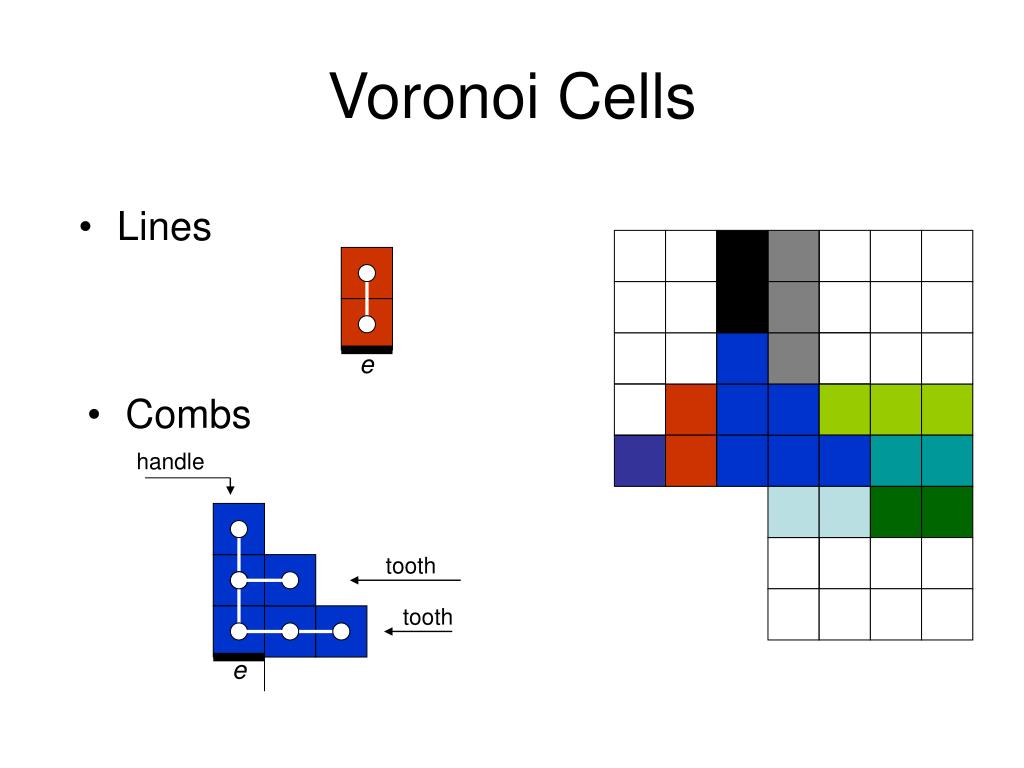 Voronoi Cells

• Lines

e

• Combs

handle

tooth

tooth

e